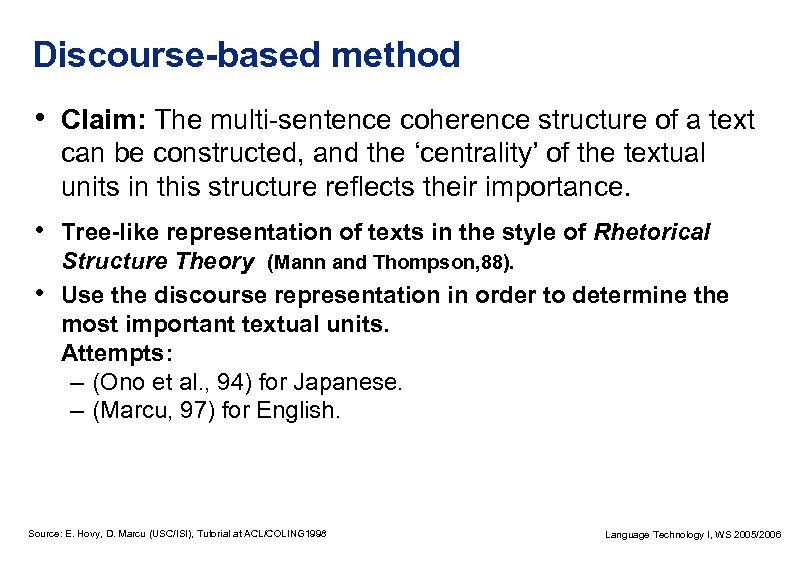 Discourse-based method

• Claim: The multi-sentence coherence structure of a text can be constructed, and the ‘centrality’ of the textual units in this structure reflects their importance.

• Tree-like representation of texts in the style of Rhetorical Structure Theory (Mann and Thompson,88).

• Use the discourse representation in order to determine the most important textual units.
Attempts:
– (Ono et al., 94) for Japanese.
– (Marcu, 97) for English.

Source: E. Hovy, D. Marcu (USC/ISI), Tutorial at ACL/COLING1998

Language Technology I, WS 2005/2006